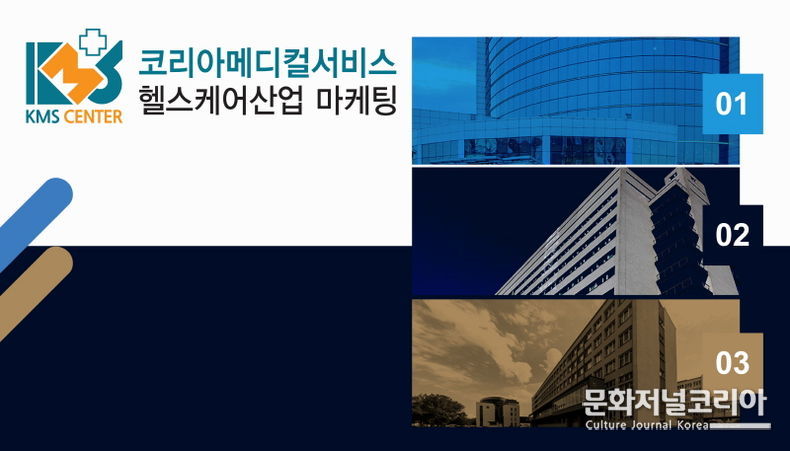 KMS CENTER

코리아메디컬서비스
헬스케어산업 마케팅

01

02

03

문화저널코리아
Culture Journal Korea